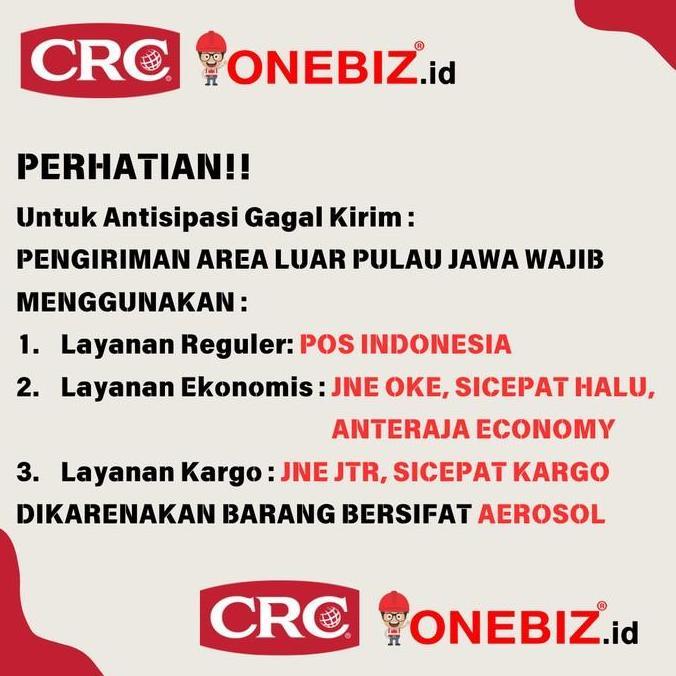 CRC ONEBIZ®.id

PERHATIAN!!

Untuk Antisipasi Gagal Kirim :

PENGIRIMAN AREA LUAR PULAU JAWA WAJIB MENGGUNAKAN :

1. Layanan Reguler: POS INDONESIA

2. Layanan Ekonomis : JNE OKE, SICEPAT HALU, ANTERAJA ECONOMY

3. Layanan Kargo : JNE JTR, SICEPAT KARGO

DIKARENAKAN BARANG BERSIFAT AEROSOL

CRC ONEBIZ®.id